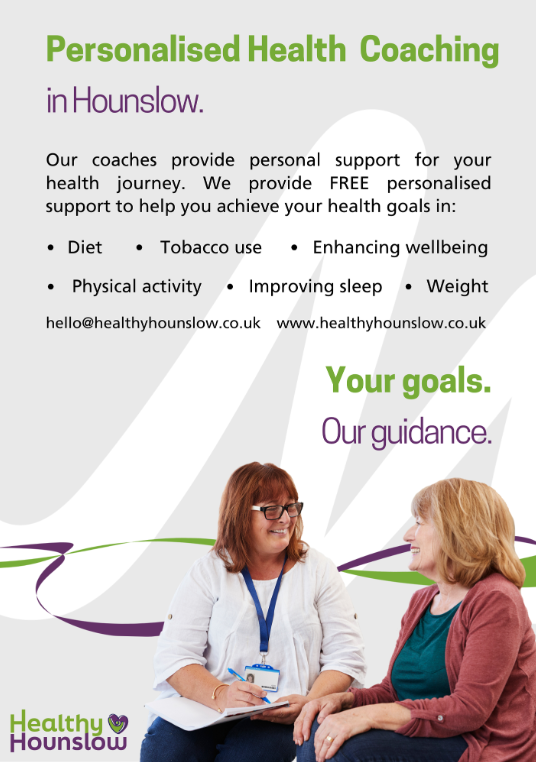 Personalised Health Coaching

in Hounslow.

Our coaches provide personal support for your health journey. We provide FREE personalised support to help you achieve your health goals in:

• Diet • Tobacco use • Enhancing wellbeing

• Physical activity • Improving sleep • Weight

hello@healthyhounslow.co.uk www.healthyhounslow.co.uk

Your goals.

Our guidance.

Healthy Hounslow